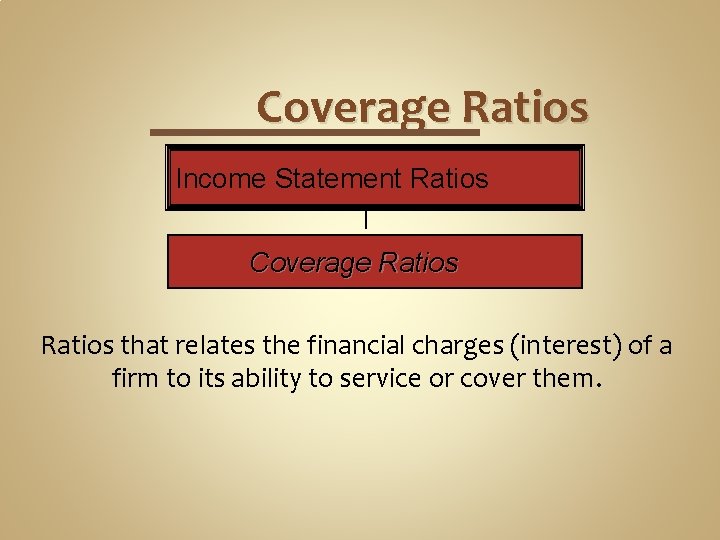 Coverage Ratios

Income Statement Ratios

Coverage Ratios

Ratios that relates the financial charges (interest) of a firm to its ability to service or cover them.